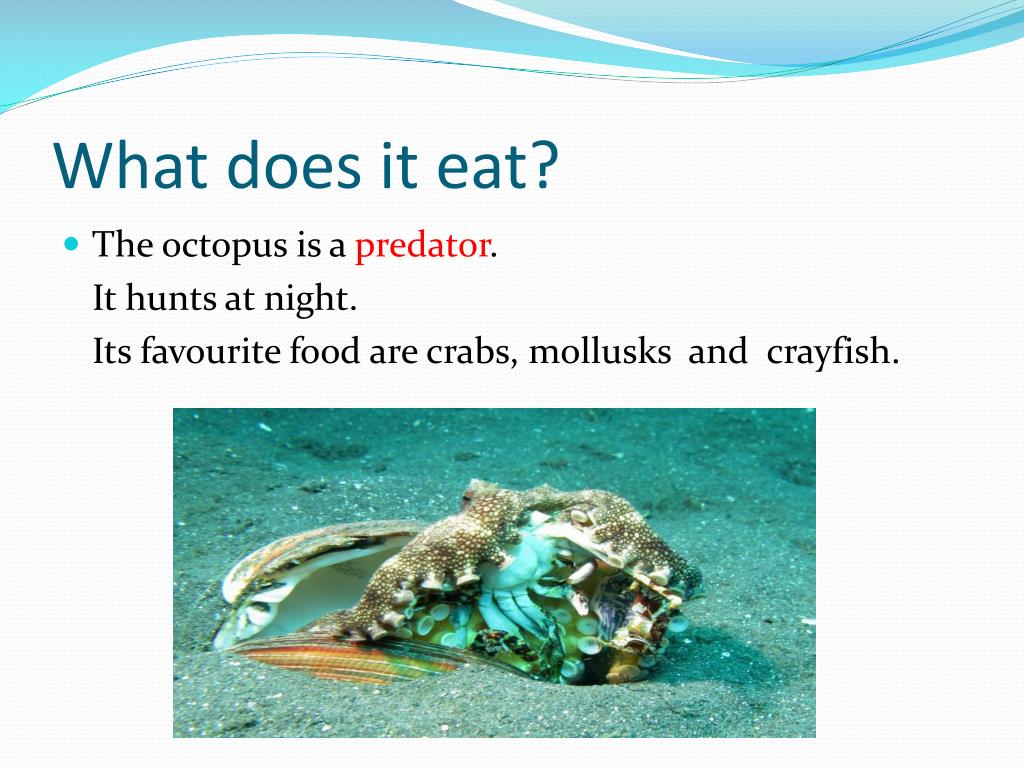 What does it eat?

The octopus is a predator.
It hunts at night.
Its favourite food are crabs, mollusks and crayfish.